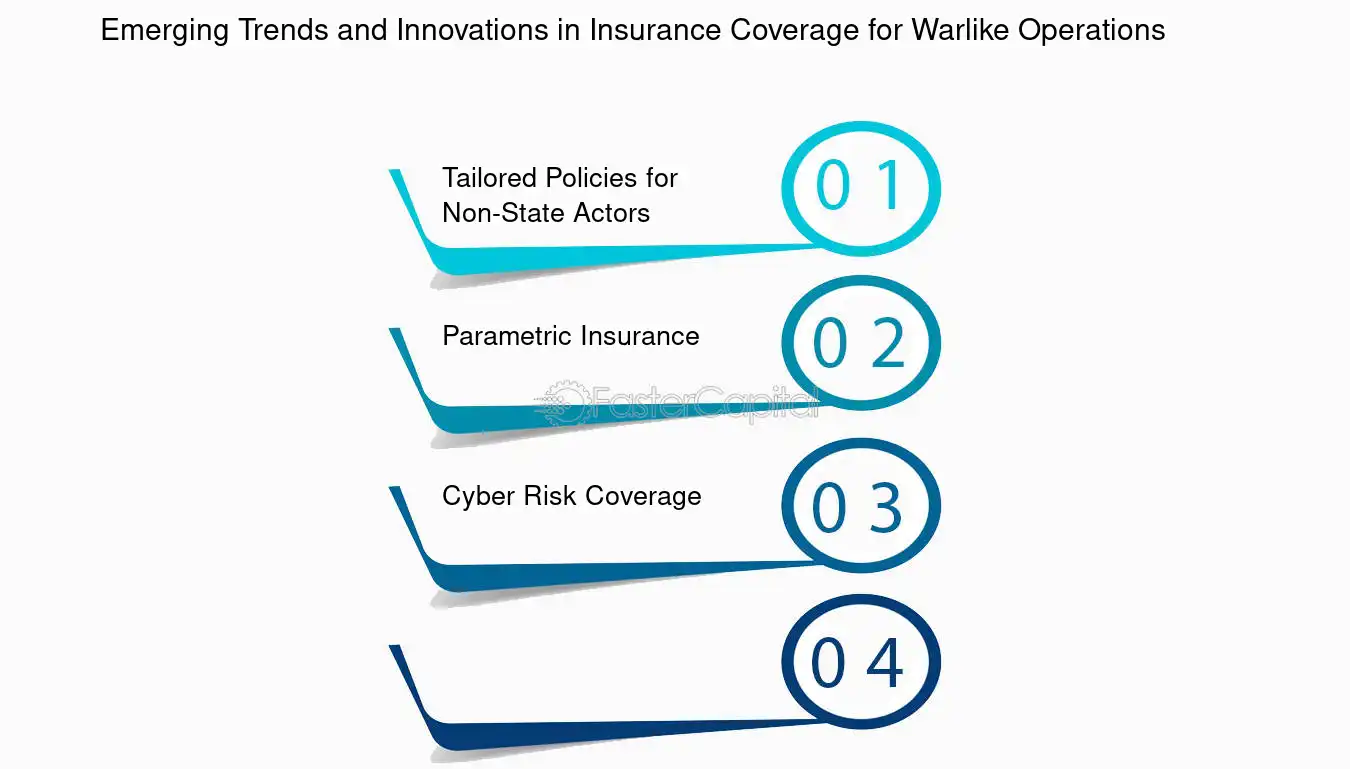 Emerging Trends and Innovations in Insurance Coverage for Warlike Operations

Tailored Policies for Non-State Actors

0 1

Parametric Insurance

0 2

FasterCapital

Cyber Risk Coverage

0 3

0 4